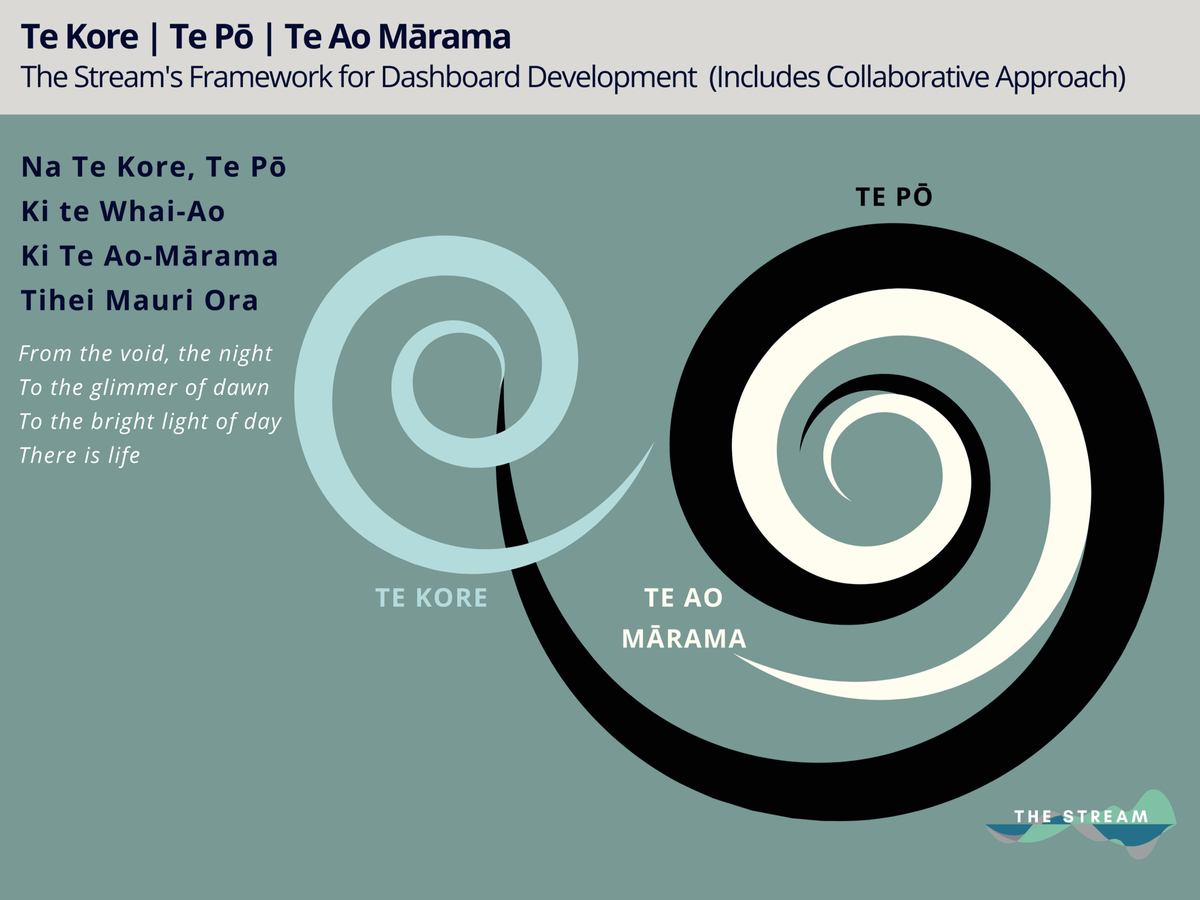 Te Kore | Te Pō | Te Ao Mārama
The Stream's Framework for Dashboard Development (Includes Collaborative Approach)

Na Te Kore, Te Pō
Ki te Whai-Ao
Ki Te Ao-Mārama
Tihei Mauri Ora

From the void, the night
To the glimmer of dawn
To the bright light of day
There is life

TE PŌ

TE KORE

TE AO MĀRAMA

THE STREAM